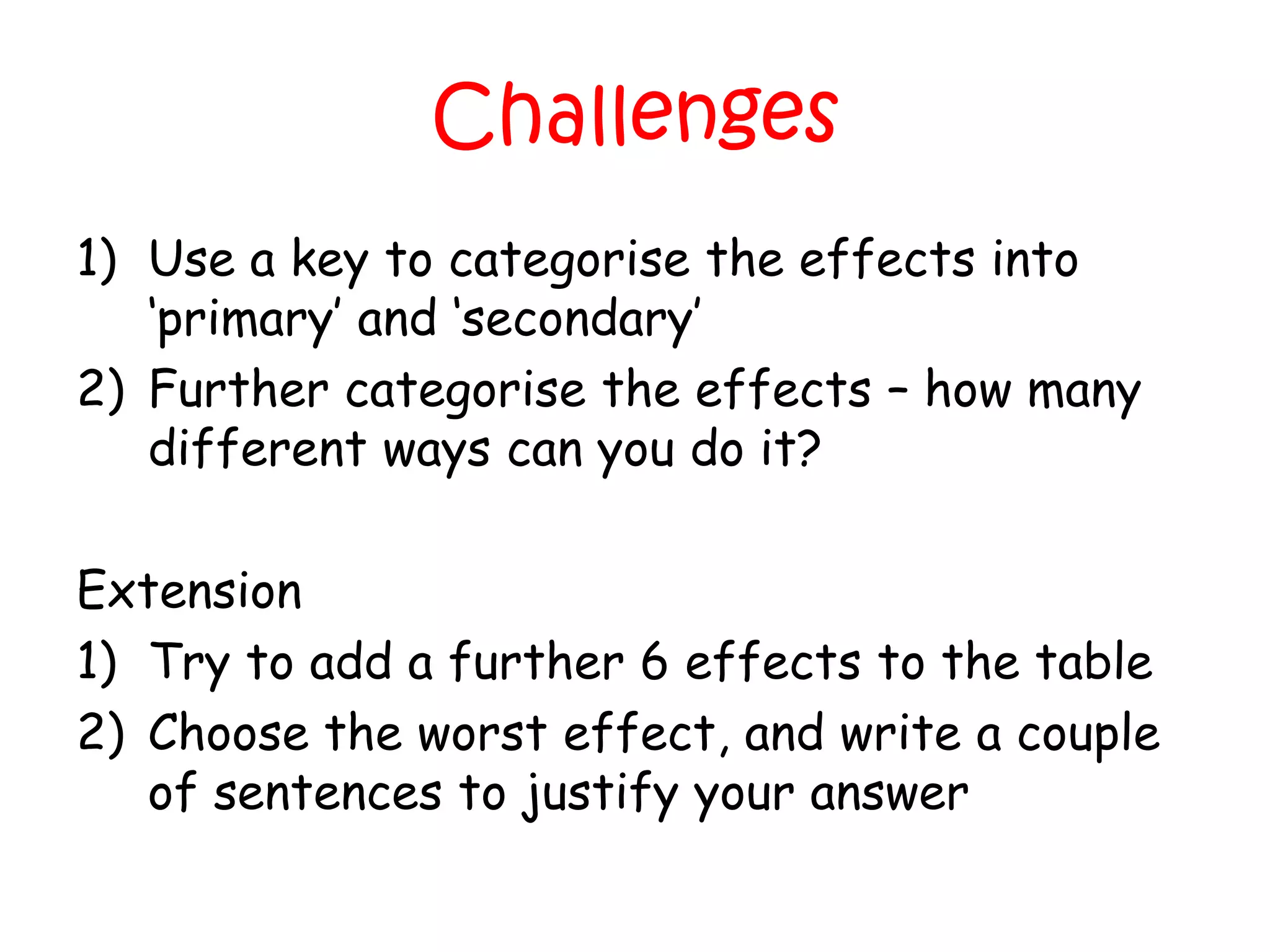 Challenges

1) Use a key to categorise the effects into ‘primary’ and ‘secondary’
2) Further categorise the effects – how many different ways can you do it?

Extension
1) Try to add a further 6 effects to the table
2) Choose the worst effect, and write a couple of sentences to justify your answer